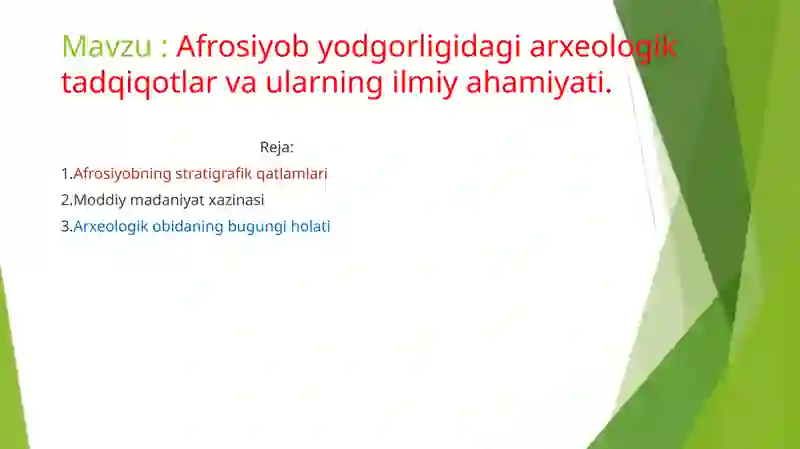 Mavzu : Afrosiyob yodgorligidagi arxeologik tadqiqotlar va ularning ilmiy ahamiyati.

Reja:

1.Afrosiyobning stratigrafik qatlamlari

2.Moddiy madaniyat xazinasi

3.Arxeologik obidaning bugungi holati